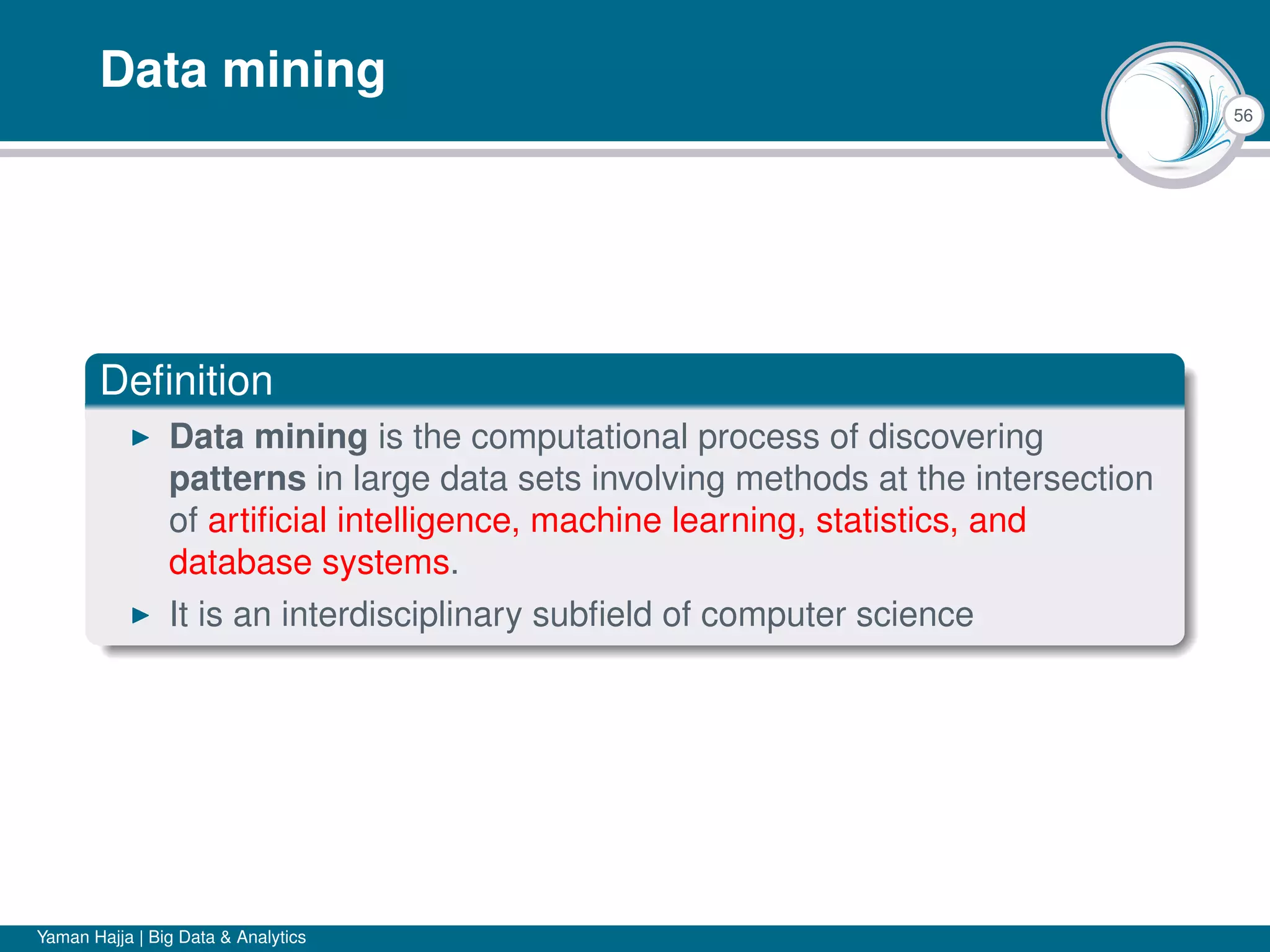 Data mining

56

Definition

▶ Data mining is the computational process of discovering patterns in large data sets involving methods at the intersection of artificial intelligence, machine learning, statistics, and database systems.

▶ It is an interdisciplinary subfield of computer science

Yaman Hajja | Big Data & Analytics